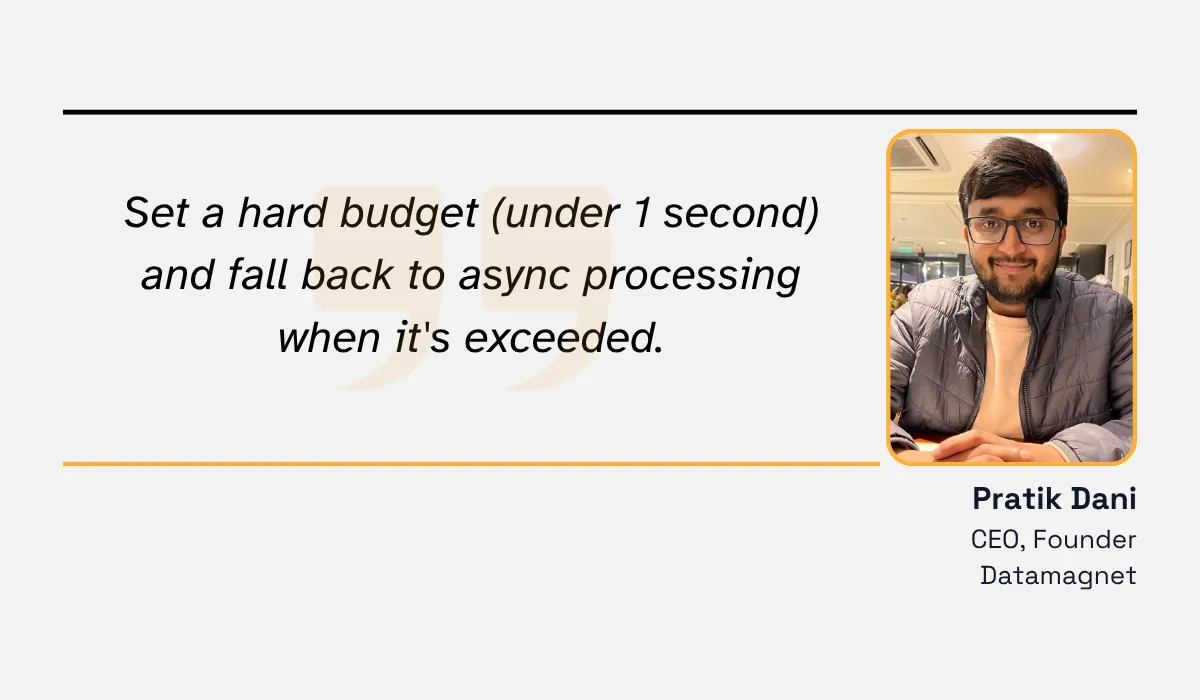 Set a hard budget (under 1 second) and fall back to async processing when it's exceeded.

Pratik Dani
CEO, Founder
Datamagnet